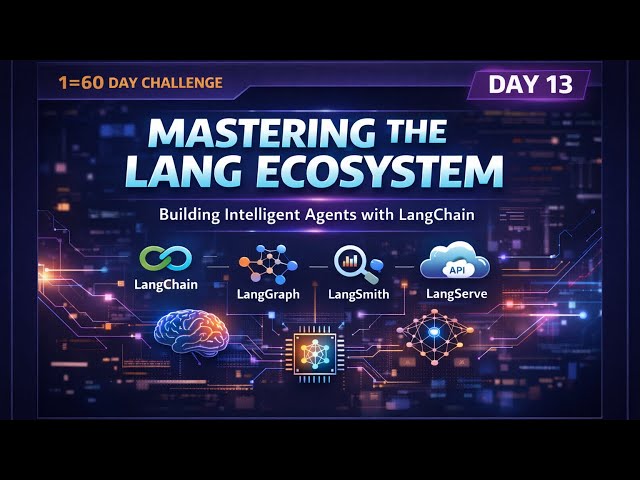 1=60 DAY CHALLENGE

DAY 13

MASTERING THE LANG ECOSYSTEM

Building Intelligent Agents with LangChain

LangChain

LangGraph

LangSmith

API

LangServe